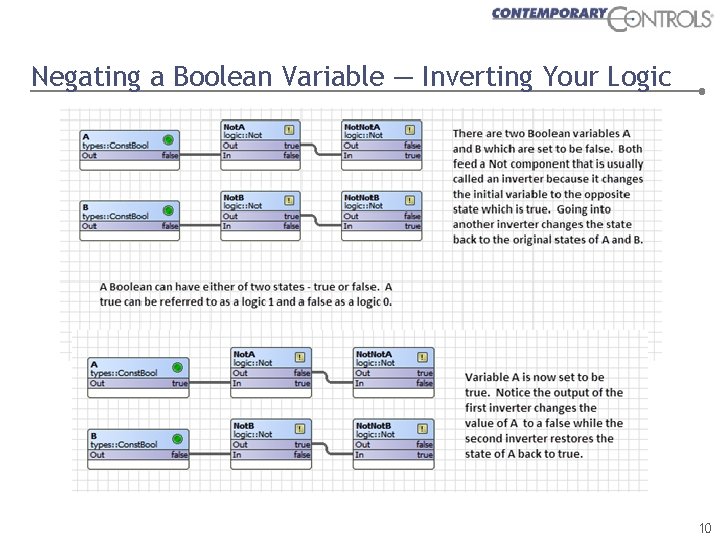 CONTEMPORARY CONTROLS®

Negating a Boolean Variable — Inverting Your Logic

A
types::ConstBool
Out false

NotA
logic::Not
Out true
In false

NotNotA
logic::Not
Out false
In true

B
types::ConstBool
Out false

NotB
logic::Not
Out true
In false

NotNotB
logic::Not
Out false
In true

There are two Boolean variables A and B which are set to be false. Both feed a Not component that is usually called an inverter because it changes the initial variable to the opposite state which is true. Going into another inverter changes the state back to the original states of A and B.

A Boolean can have either of two states - true or false. A true can be referred to as a logic 1 and a false as a logic 0.

A
types::ConstBool
Out true

NotA
logic::Not
Out false
In true

NotNotA
logic::Not
Out true
In false

B
types::ConstBool
Out false

NotB
logic::Not
Out true
In false

NotNotB
logic::Not
Out false
In true

Variable A is now set to be true. Notice the output of the first inverter changes the value of A to a false while the second inverter restores the state of A back to true.

10